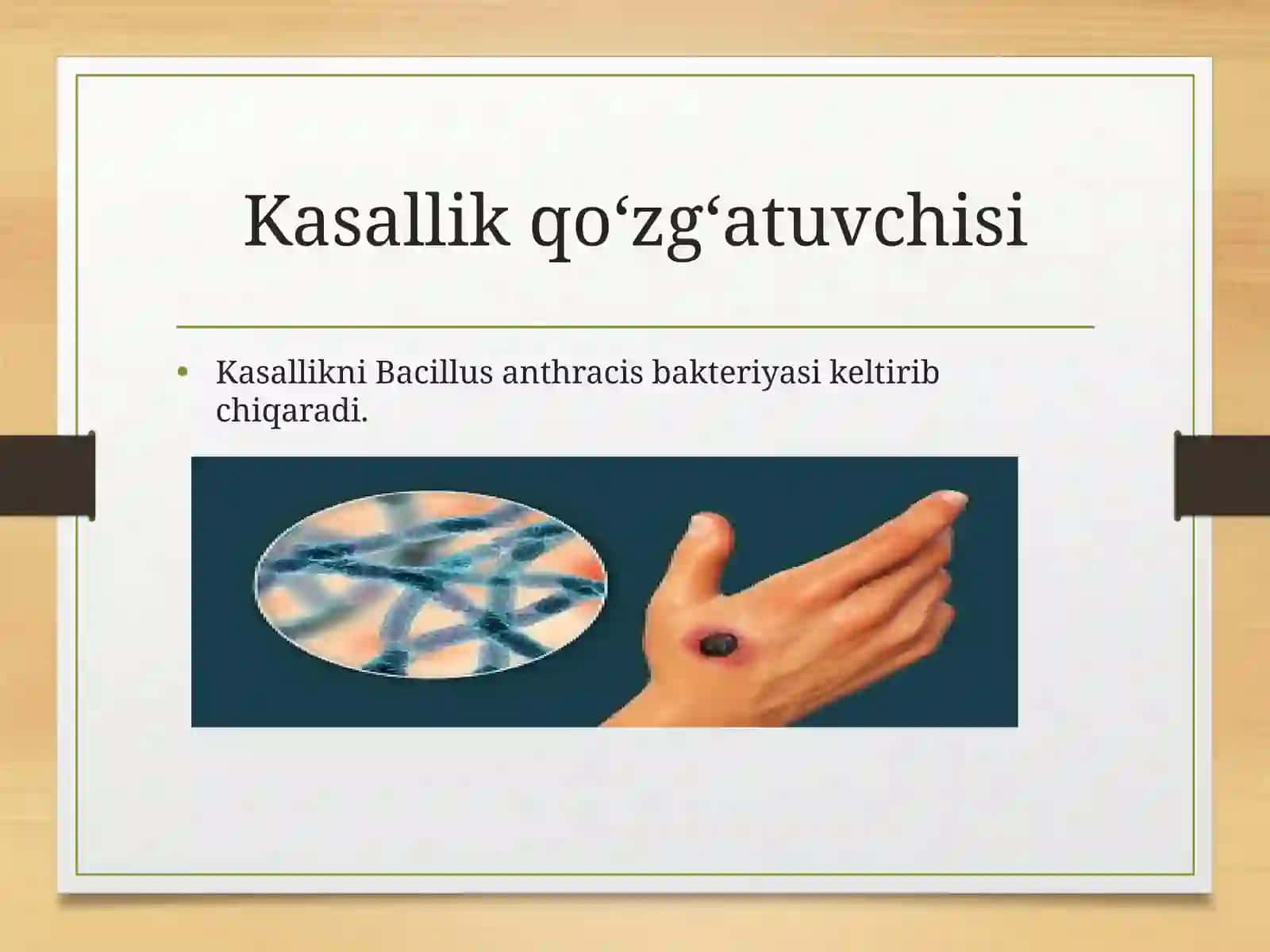 Kasallik qo‘zg‘atuvchisi

• Kasallikni Bacillus anthracis bakteriyasi keltirib chiqaradi.